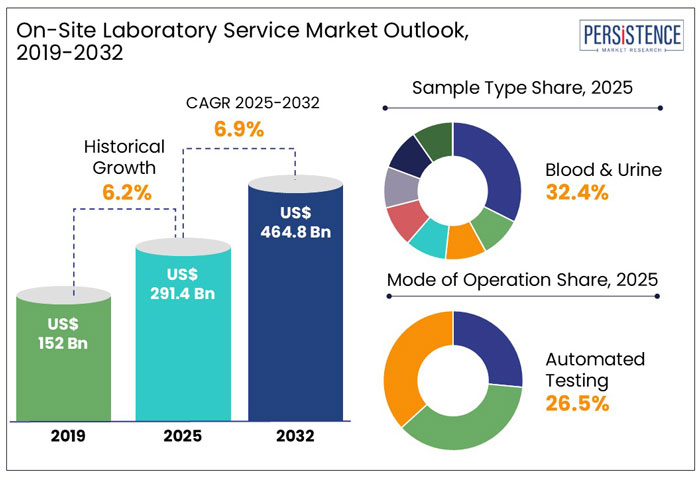 On-Site Laboratory Service Market Outlook, 2019-2032

PERSISTENCE
MARKET RESEARCH

CAGR 2025-2032
6.9%

Historical Growth
6.2%

US$ 152 Bn

US$ 291.4 Bn

US$ 464.8 Bn

2019

2025

2032

Sample Type Share, 2025

Blood & Urine
32.4%

Mode of Operation Share, 2025

Automated Testing
26.5%